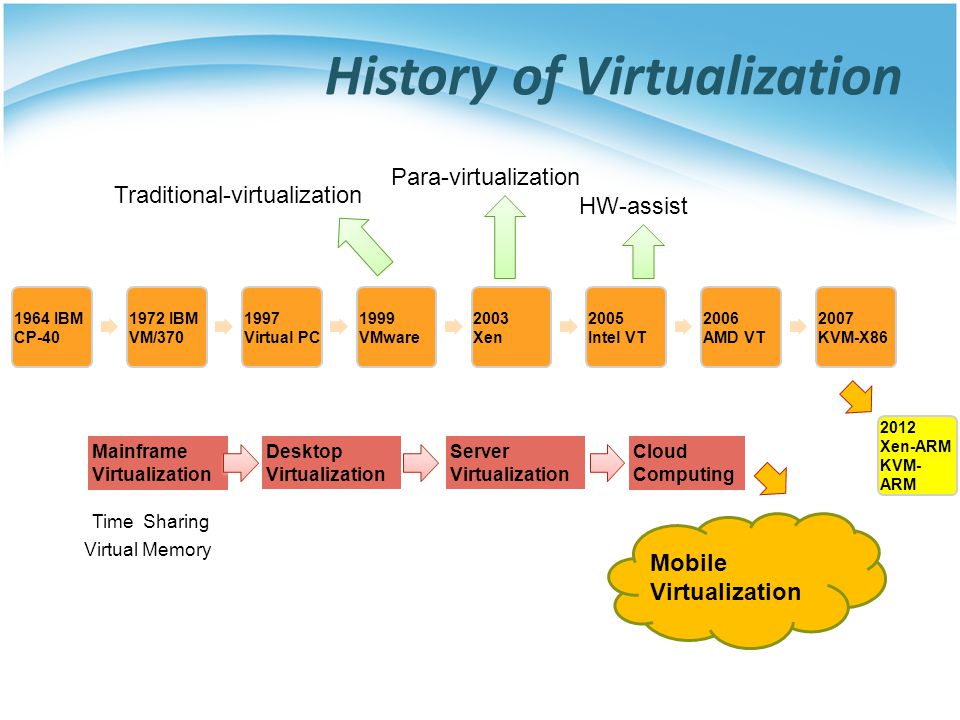 History of Virtualization

Traditional-virtualization

Para-virtualization

HW-assist

1964 IBM CP-40

1972 IBM VM/370

1997 Virtual PC

1999 VMware

2003 Xen

2005 Intel VT

2006 AMD VT

2007 KVM-X86

2012 Xen-ARM KVM-ARM

Mainframe Virtualization

Desktop Virtualization

Server Virtualization

Cloud Computing

Time Sharing

Virtual Memory

Mobile Virtualization